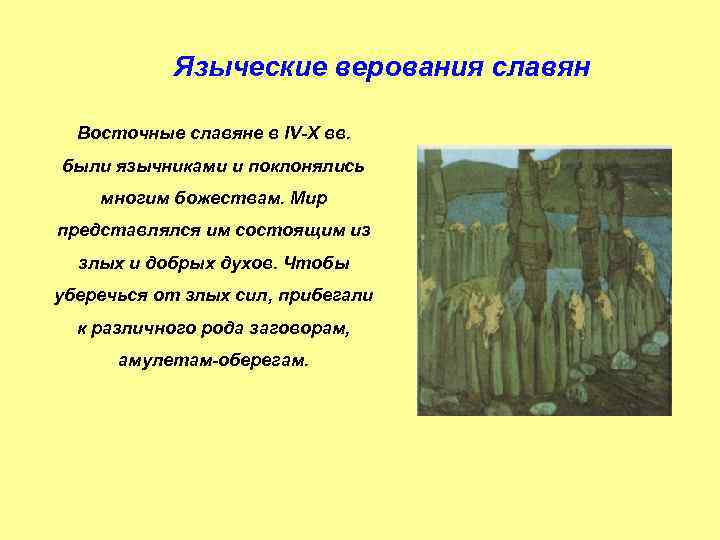 Языческие верования славян

Восточные славяне в IV-X вв. были язычниками и поклонялись многим божествам. Мир представлялся им состоящим из злых и добрых духов. Чтобы уберечься от злых сил, прибегали к различного рода заговорам, амулетам-оберегам.